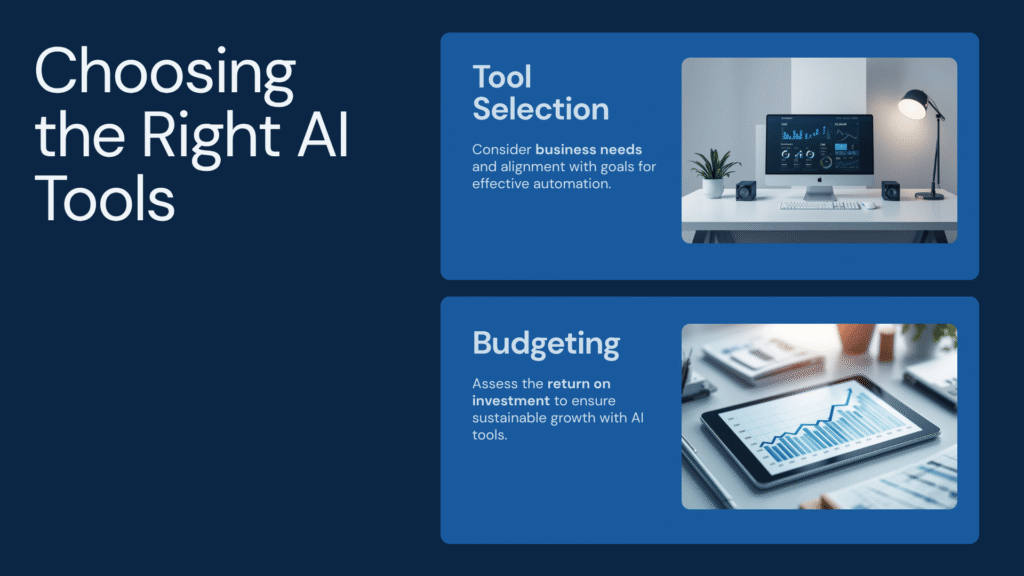 Choosing the Right AI Tools

Tool Selection

Consider business needs and alignment with goals for effective automation.

Budgeting

Assess the return on investment to ensure sustainable growth with AI tools.